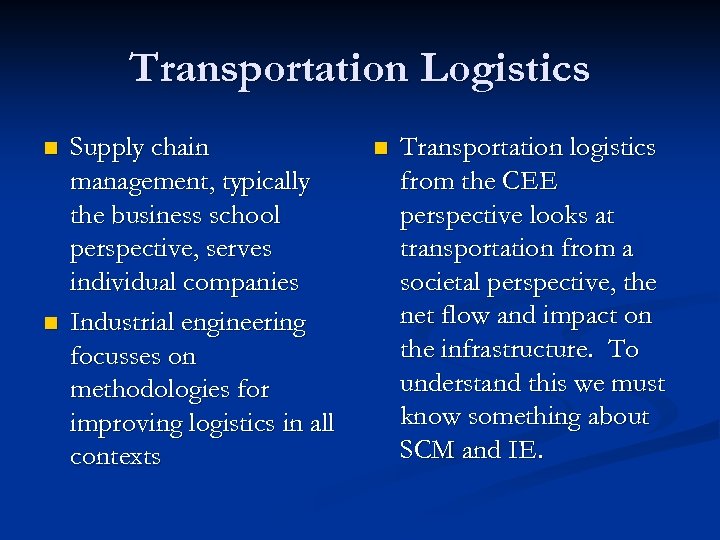 Transportation Logistics

- Supply chain management, typically the business school perspective, serves individual companies
- Industrial engineering focusses on methodologies for improving logistics in all contexts

- Transportation logistics from the CEE perspective looks at transportation from a societal perspective, the net flow and impact on the infrastructure. To understand this we must know something about SCM and IE.